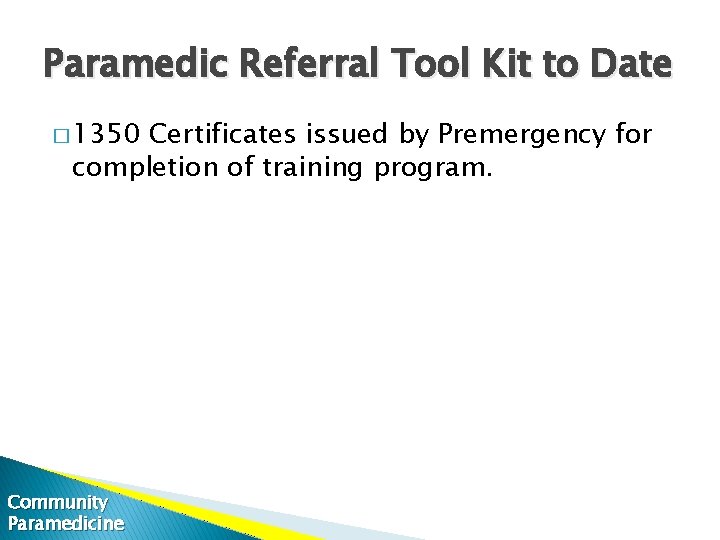 Paramedic Referral Tool Kit to Date

□ 1350 Certificates issued by Premergency for completion of training program.

Community
Paramedicine